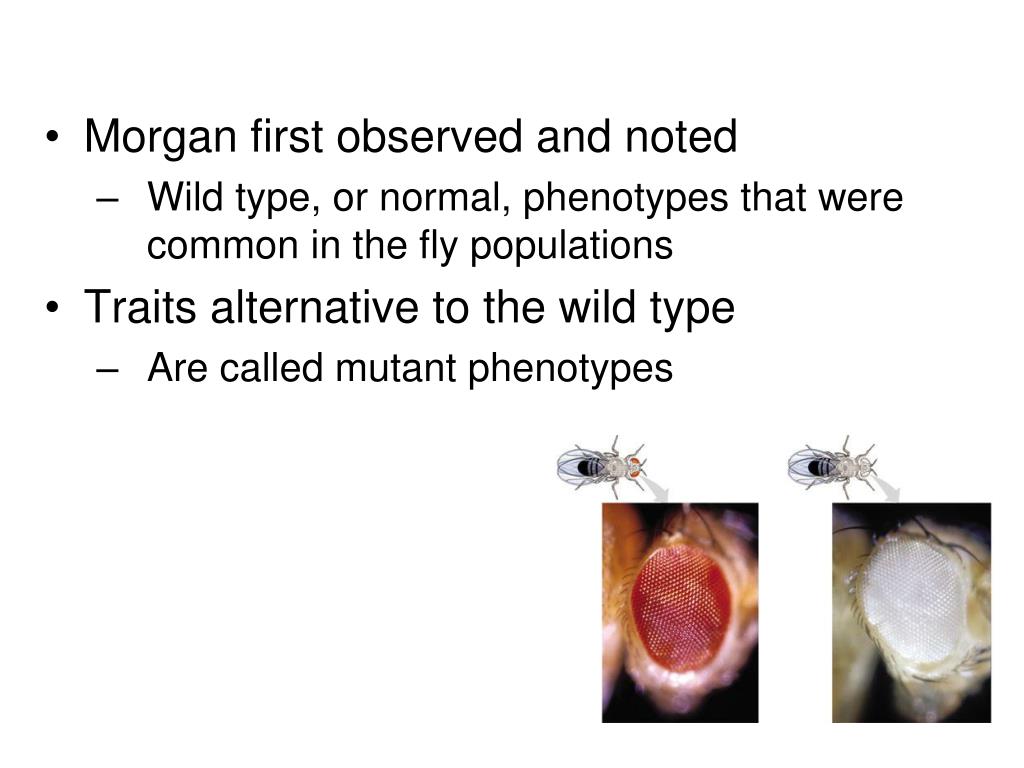 • Morgan first observed and noted

– Wild type, or normal, phenotypes that were common in the fly populations

• Traits alternative to the wild type

– Are called mutant phenotypes